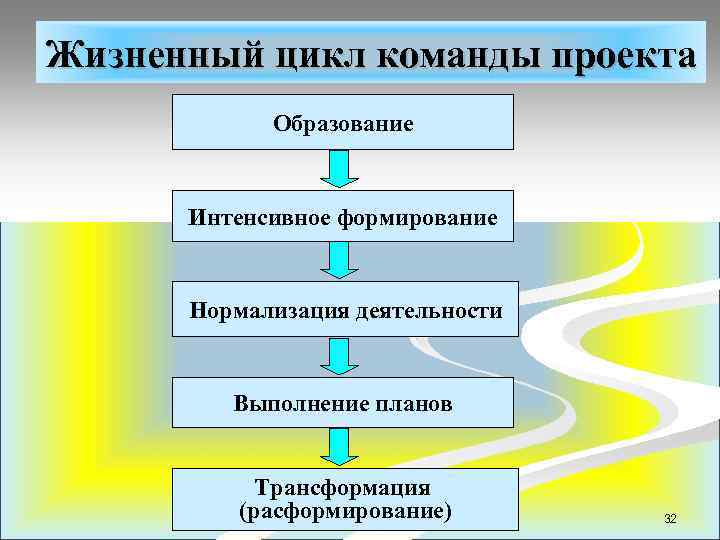 Жизненный цикл команды проекта

Образование

Интенсивное формирование

Нормализация деятельности

Выполнение планов

Трансформация (расформирование)

32